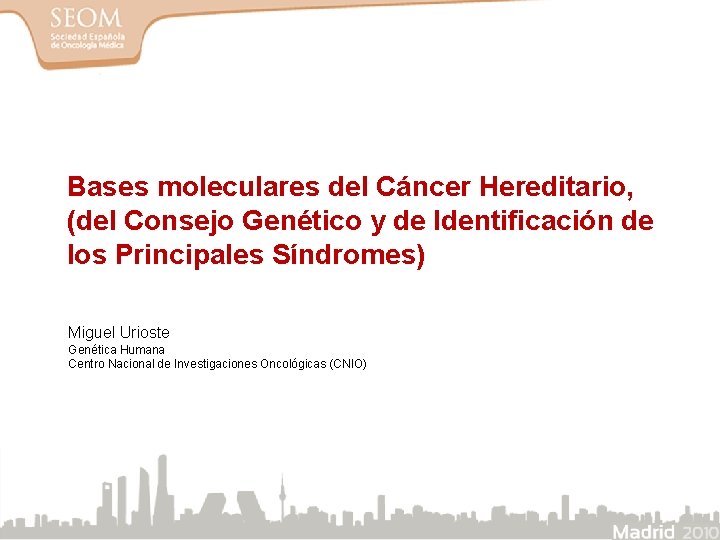 SEOM
Sociedad Española de Oncología Médica

Bases moleculares del Cáncer Hereditario, (del Consejo Genético y de Identificación de los Principales Síndromes)

Miguel Urioste
Genética Humana
Centro Nacional de Investigaciones Oncológicas (CNIO)

Madrid 2010